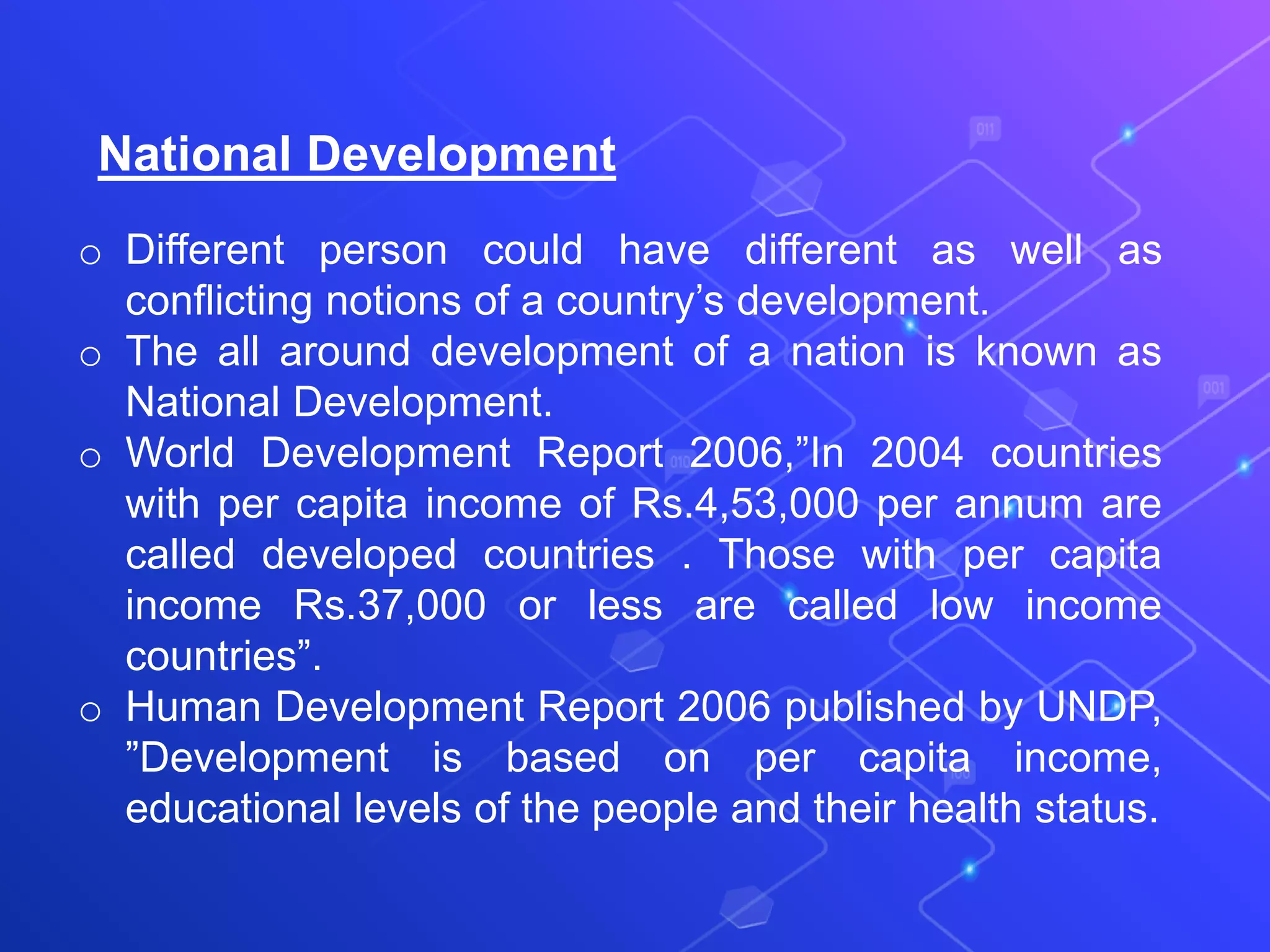 National Development

o Different person could have different as well as conflicting notions of a country’s development.
o The all around development of a nation is known as National Development.
o World Development Report 2006,”In 2004 countries with per capita income of Rs.4,53,000 per annum are called developed countries . Those with per capita income Rs.37,000 or less are called low income countries”.
o Human Development Report 2006 published by UNDP, ”Development is based on per capita income, educational levels of the people and their health status.